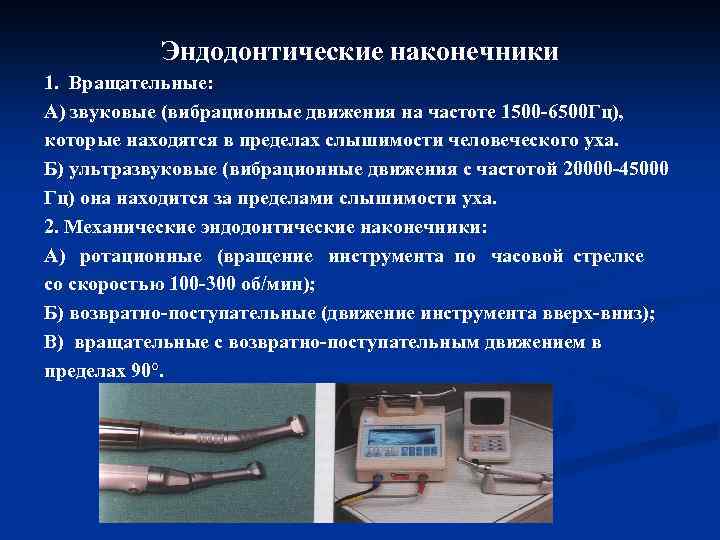 Эндодонтические наконечники

1. Вращательные:

А) звуковые (вибрационные движения на частоте 1500-6500Гц), которые находятся в пределах слышимости человеческого уха.

Б) ультразвуковые (вибрационные движения с частотой 20000-45000 Гц) она находится за пределами слышимости уха.

2. Механические эндодонтические наконечники:

А) ротационные (вращение инструмента по часовой стрелке со скоростью 100-300 об/мин);

Б) возвратно-поступательные (движение инструмента вверх-вниз);

В) вращательные с возвратно-поступательным движением в пределах 90°.